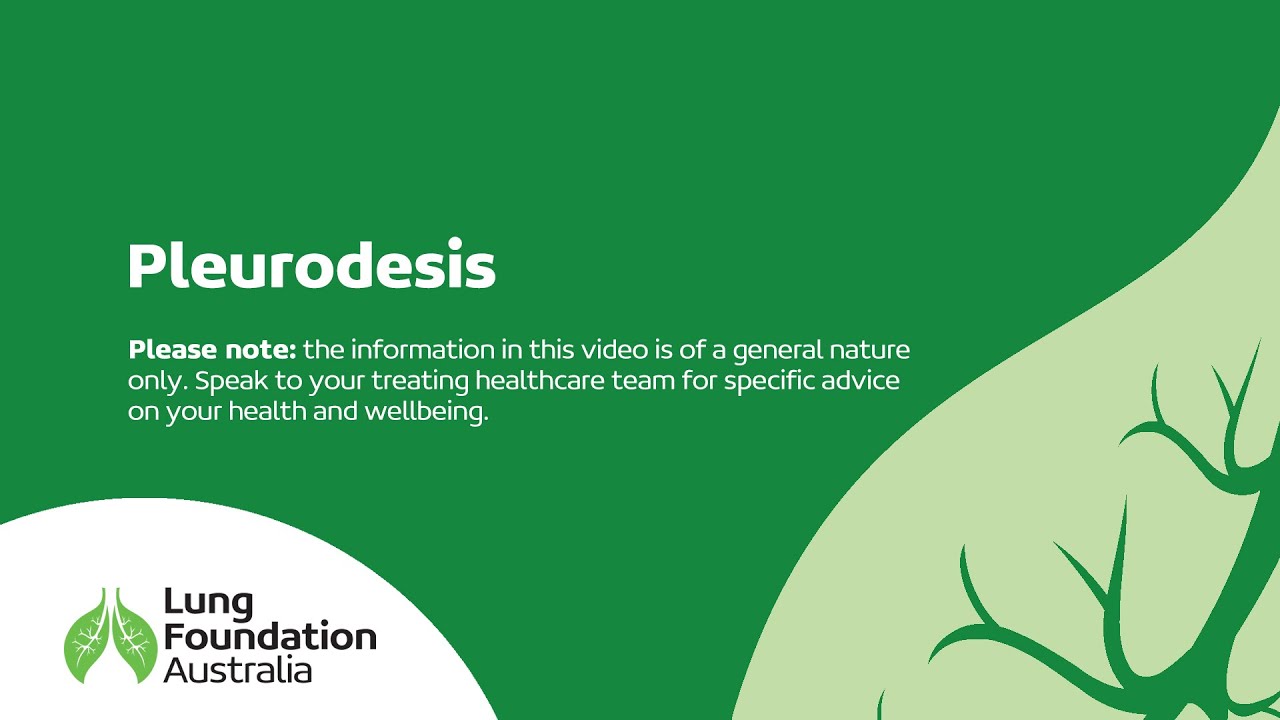 Pleurodesis

Please note: the information in this video is of a general nature only. Speak to your treating healthcare team for specific advice on your health and wellbeing.

Lung Foundation Australia